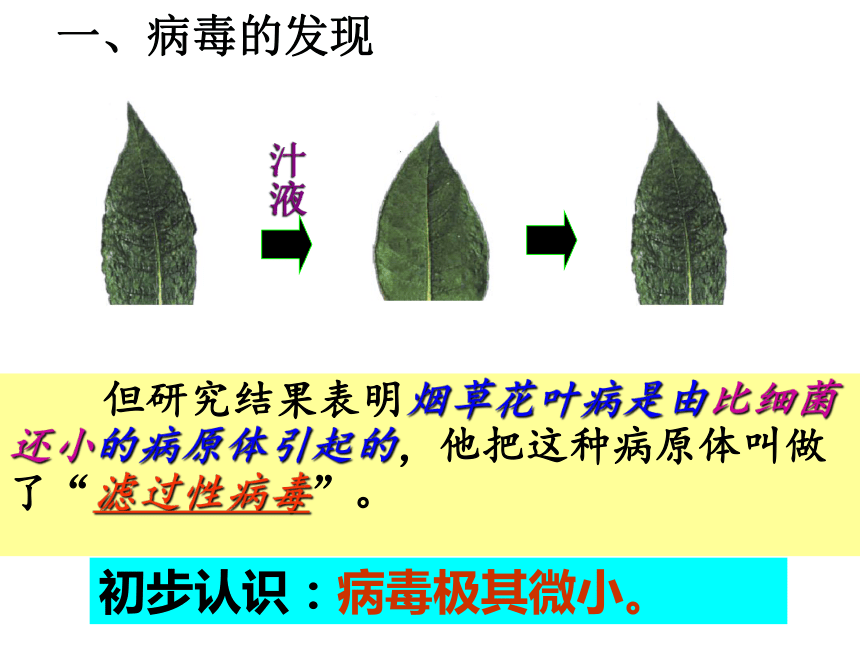 一、病毒的发现

汁液

但研究结果表明烟草花叶病是由比细菌还小的病原体引起的，他把这种病原体叫做了“滤过性病毒”。

初步认识：病毒极其微小。